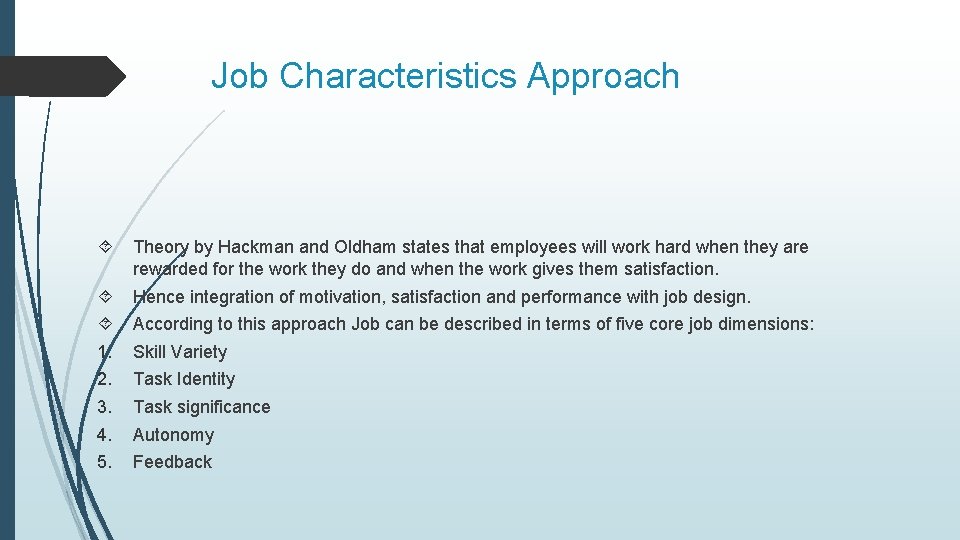 Job Characteristics Approach

Theory by Hackman and Oldham states that employees will work hard when they are rewarded for the work they do and when the work gives them satisfaction.

Hence integration of motivation, satisfaction and performance with job design.

According to this approach Job can be described in terms of five core job dimensions:

1. Skill Variety
2. Task Identity
3. Task significance
4. Autonomy
5. Feedback